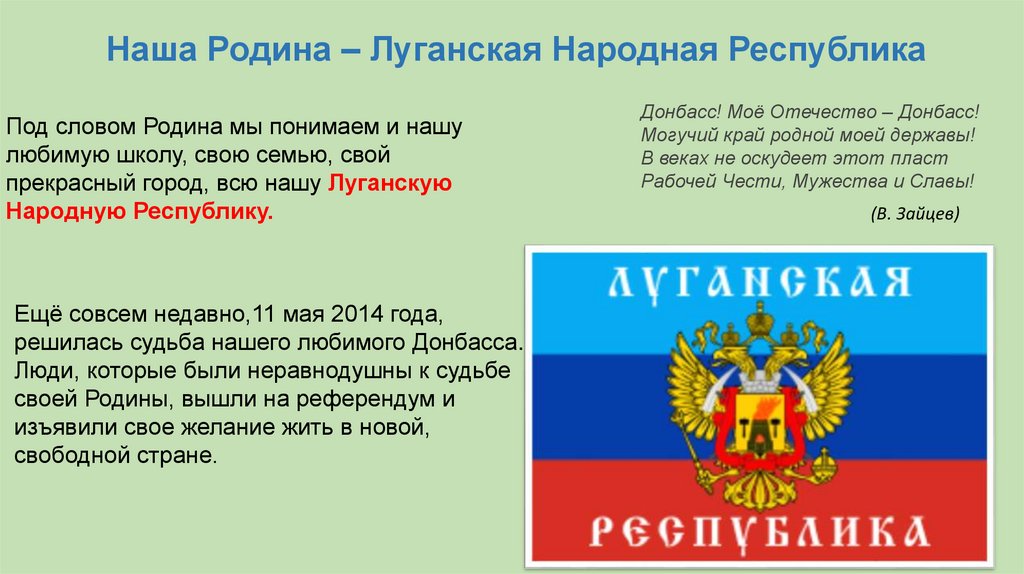 Наша Родина – Луганская Народная Республика

Под словом Родина мы понимаем и нашу любимую школу, свою семью, свой прекрасный город, всю нашу Луганскую Народную Республику.

Донбасс! Моё Отечество – Донбасс!
Могучий край родной моей державы!
В веках не оскудеет этот пласт
Рабочей Чести, Мужества и Славы!

(В. Зайцев)

Ещё совсем недавно,11 мая 2014 года, решилась судьба нашего любимого Донбасса. Люди, которые были неравнодушны к судьбе своей Родины, вышли на референдум и изъявили свое желание жить в новой, свободной стране.

ЛУГАНСКАЯ

РЕСПУБЛИКА